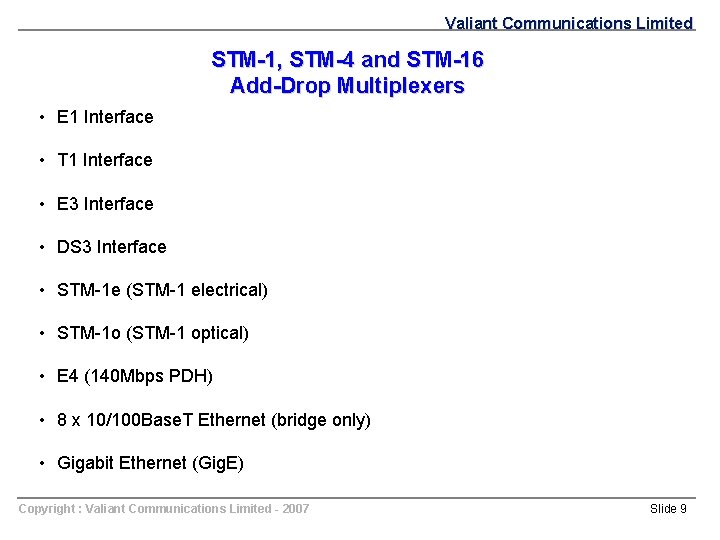 Valiant Communications Limited

STM-1, STM-4 and STM-16
Add-Drop Multiplexers

• E1 Interface

• T1 Interface

• E3 Interface

• DS3 Interface

• STM-1e (STM-1 electrical)

• STM-1o (STM-1 optical)

• E4 (140Mbps PDH)

• 8 x 10/100BaseT Ethernet (bridge only)

• Gigabit Ethernet (GigE)

Copyright : Valiant Communications Limited - 2007

Slide 9